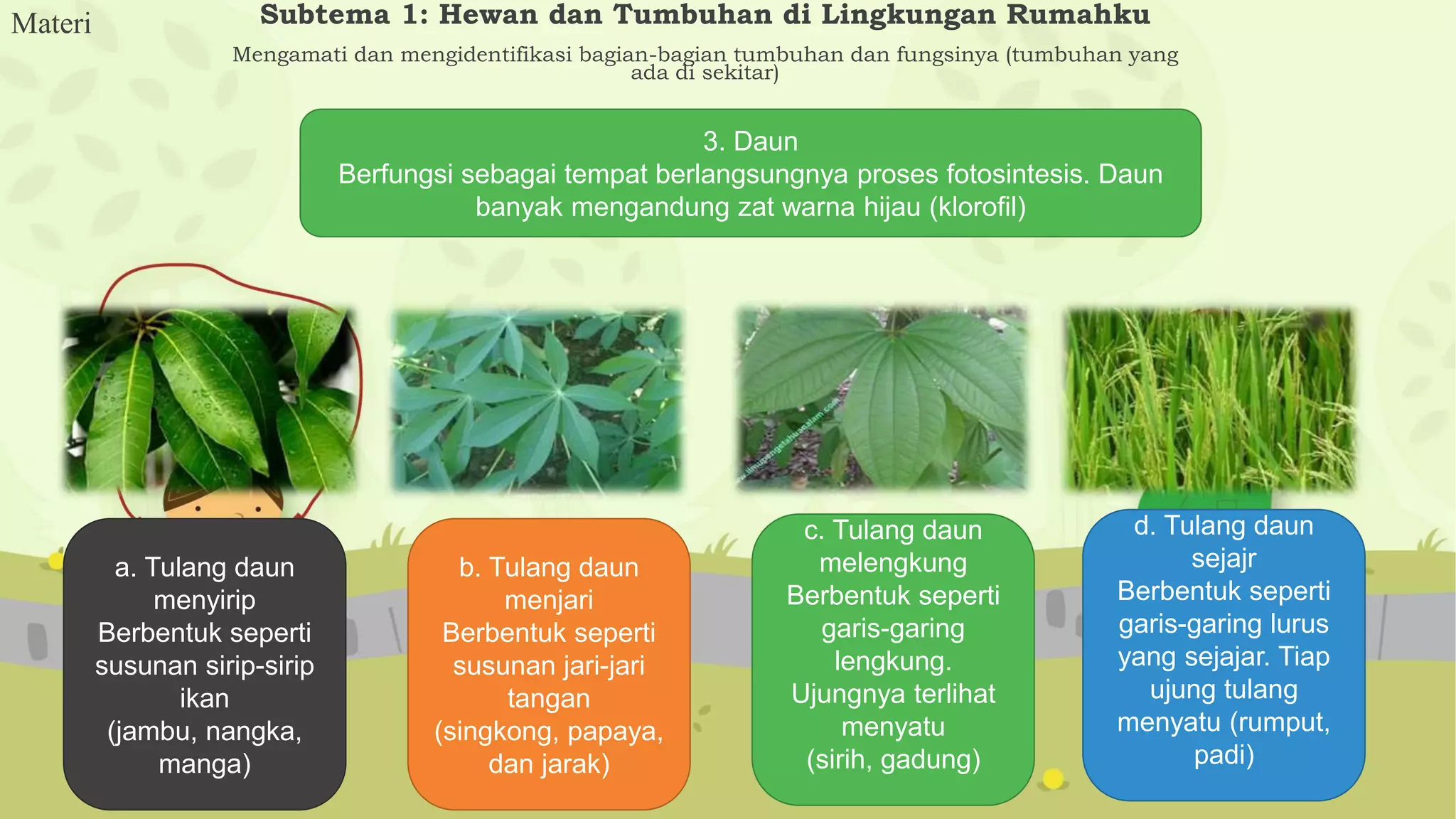 Materi

Subtema 1: Hewan dan Tumbuhan di Lingkungan Rumahku

Mengamati dan mengidentifikasi bagian-bagian tumbuhan dan fungsinya (tumbuhan yang ada di sekitar)

3. Daun
Berfungsi sebagai tempat berlangsungnya proses fotosintesis. Daun banyak mengandung zat warna hijau (klorofil)

a. Tulang daun menyirip
Berbentuk seperti susunan sirip-sirip ikan
(jambu, nangka, manga)

b. Tulang daun menjari
Berbentuk seperti susunan jari-jari tangan
(singkong, papaya, dan jarak)

c. Tulang daun melengkung
Berbentuk seperti garis-garing lengkung. Ujungnya terlihat menyatu
(sirih, gadung)

d. Tulang daun sejajr
Berbentuk seperti garis-garing lurus yang sejajar. Tiap ujung tulang menyatu (rumput, padi)